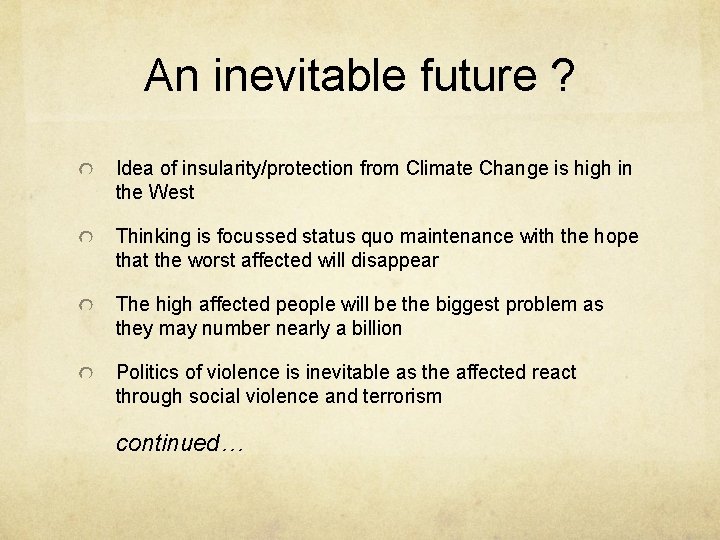 An inevitable future ?

Idea of insularity/protection from Climate Change is high in the West

Thinking is focussed status quo maintenance with the hope that the worst affected will disappear

The high affected people will be the biggest problem as they may number nearly a billion

Politics of violence is inevitable as the affected react through social violence and terrorism

continued…